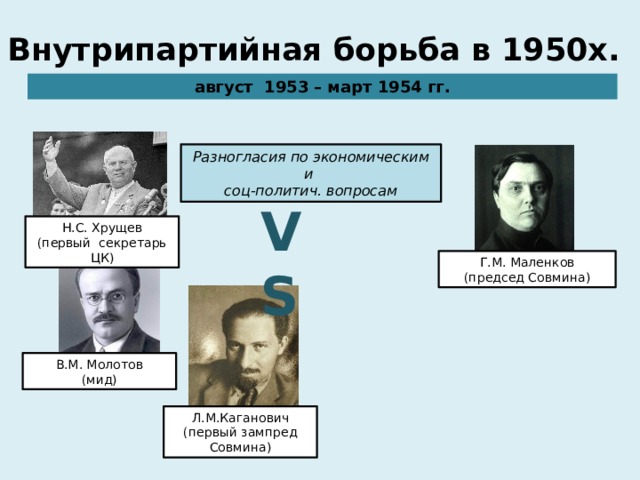 Внутрипартийная борьба в 1950х.

август 1953 – март 1954 гг.

Разногласия по экономическим и соц-политич. вопросам

Н.С. Хрущев (первый секретарь ЦК)

VS

Г.М. Маленков (председ Совмина)

В.М. Молотов (мид)

Л.М.Каганович (первый зампред Совмина)